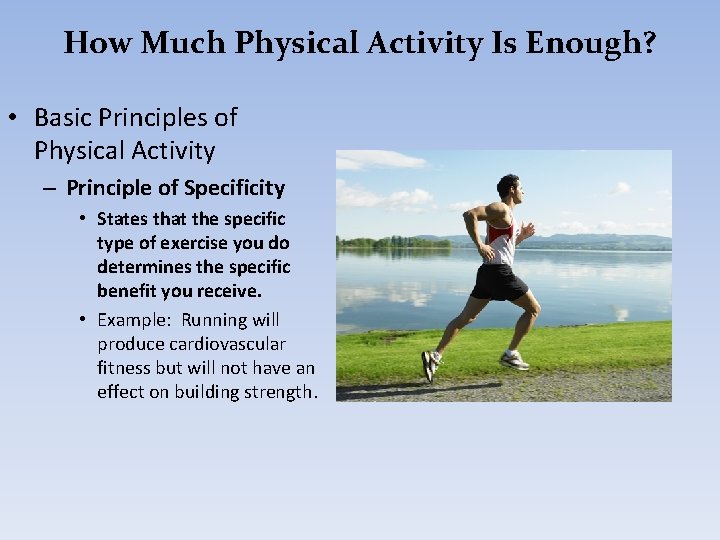 How Much Physical Activity Is Enough?

• Basic Principles of Physical Activity
– Principle of Specificity
• States that the specific type of exercise you do determines the specific benefit you receive.
• Example: Running will produce cardiovascular fitness but will not have an effect on building strength.